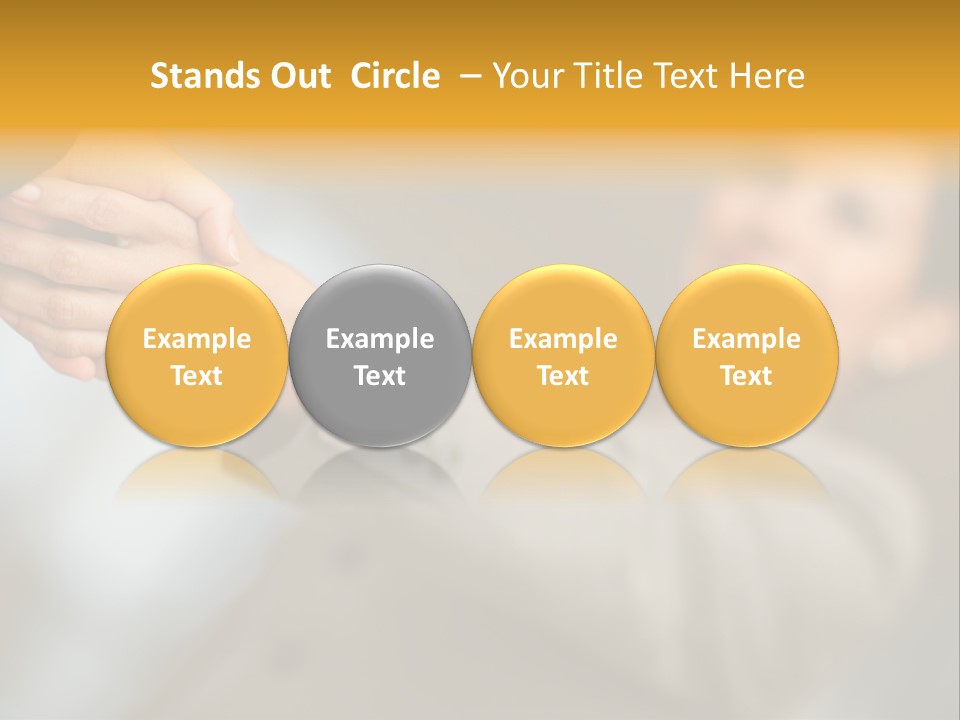 Stands Out Circle – Your Title Text Here

Example Text

Example Text

Example Text

Example Text